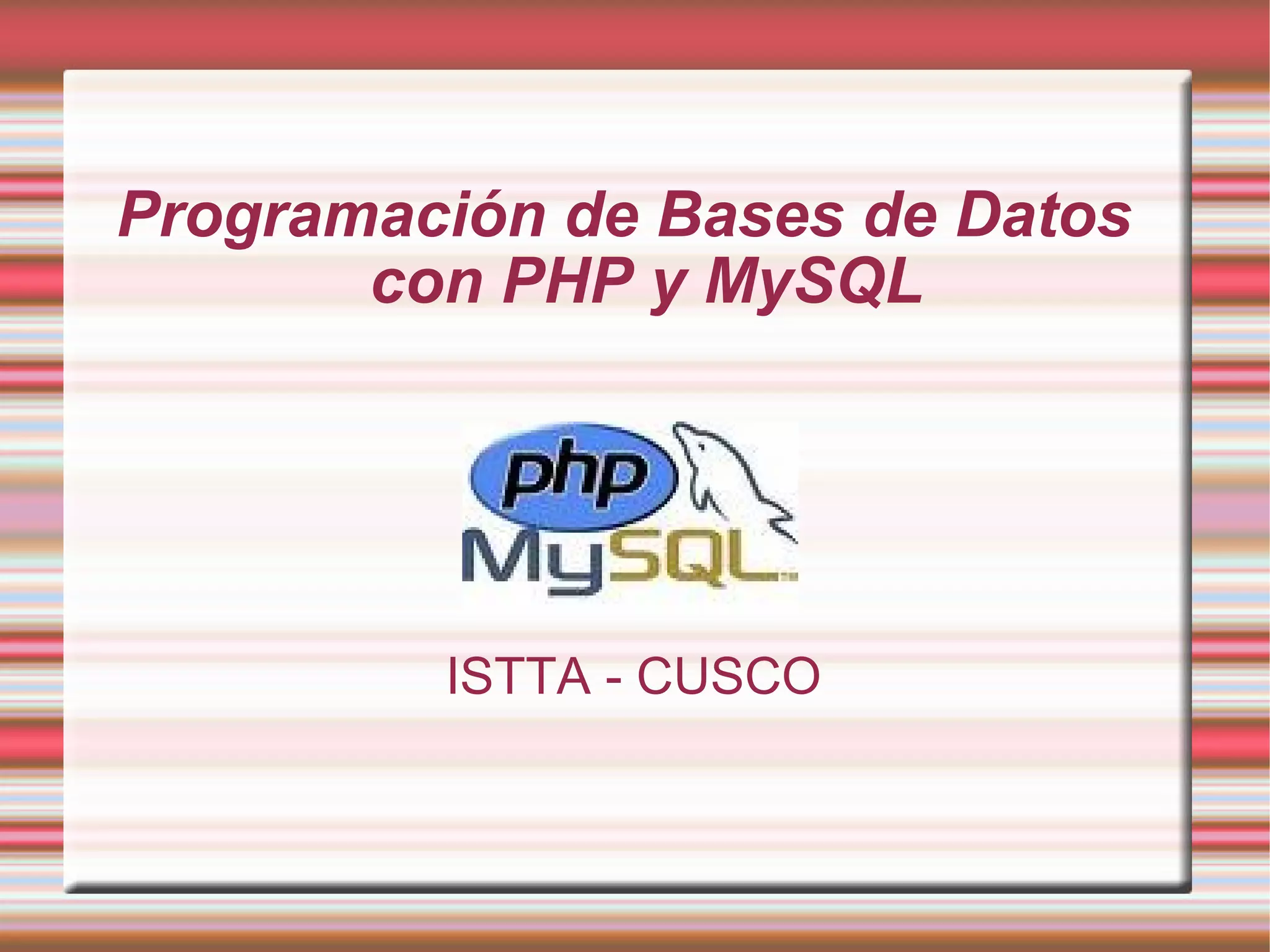 Programación de Bases de Datos con PHP y MySQL

php

MySQL

ISTTA - CUSCO